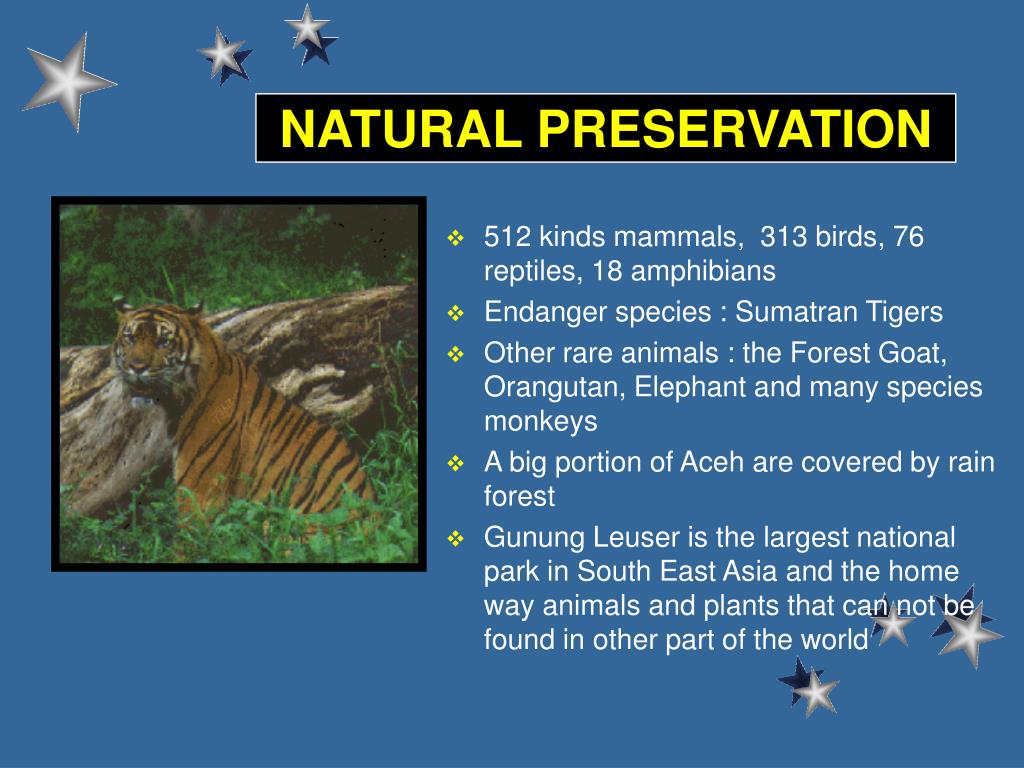 NATURAL PRESERVATION

❖ 512 kinds mammals, 313 birds, 76 reptiles, 18 amphibians

❖ Endanger species : Sumatran Tigers

❖ Other rare animals : the Forest Goat, Orangutan, Elephant and many species monkeys

❖ A big portion of Aceh are covered by rain forest

❖ Gunung Leuser is the largest national park in South East Asia and the home way animals and plants that can not be found in other part of the world